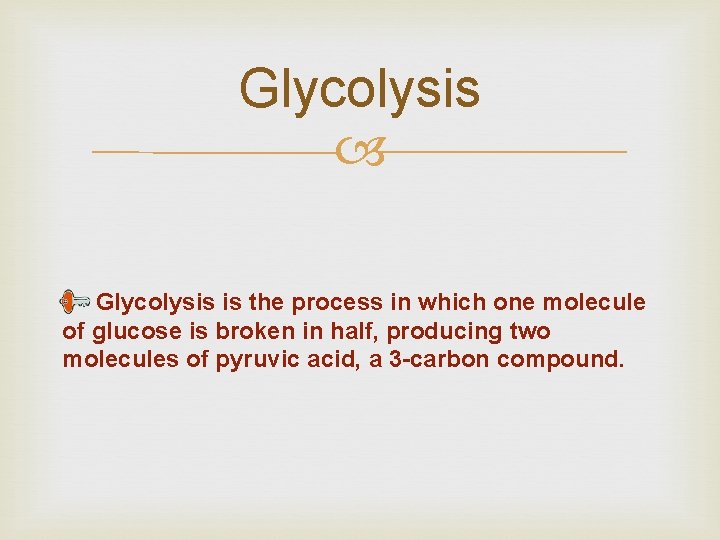 Glycolysis

Glycolysis is the process in which one molecule of glucose is broken in half, producing two molecules of pyruvic acid, a 3-carbon compound.